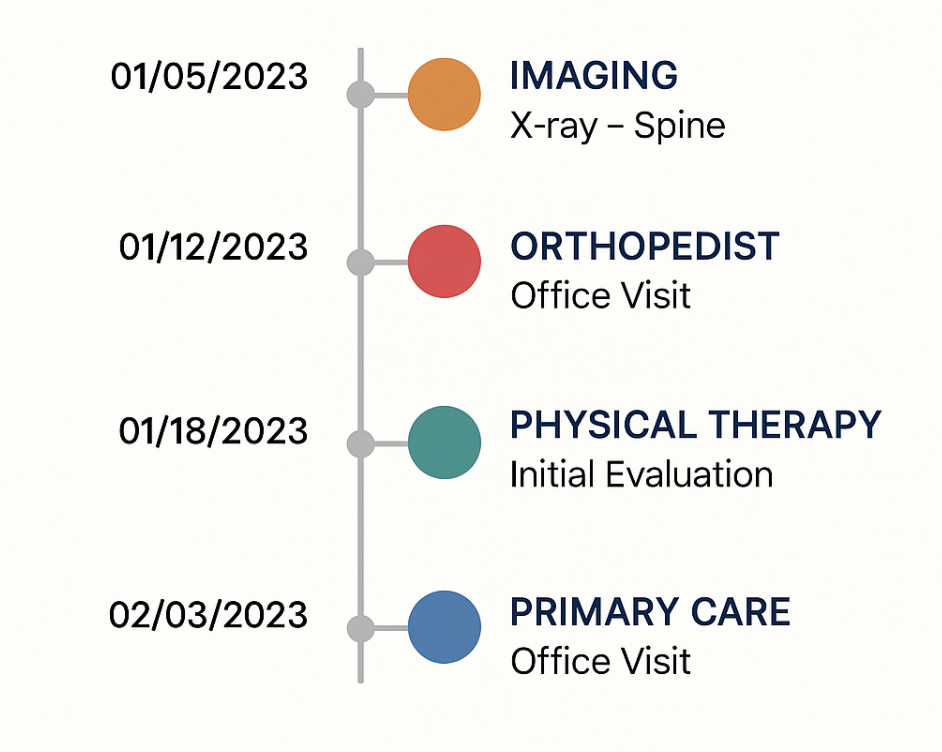 01/05/2023
IMAGING
X-ray – Spine

01/12/2023
ORTHOPEDIST
Office Visit

01/18/2023
PHYSICAL THERAPY
Initial Evaluation

02/03/2023
PRIMARY CARE
Office Visit